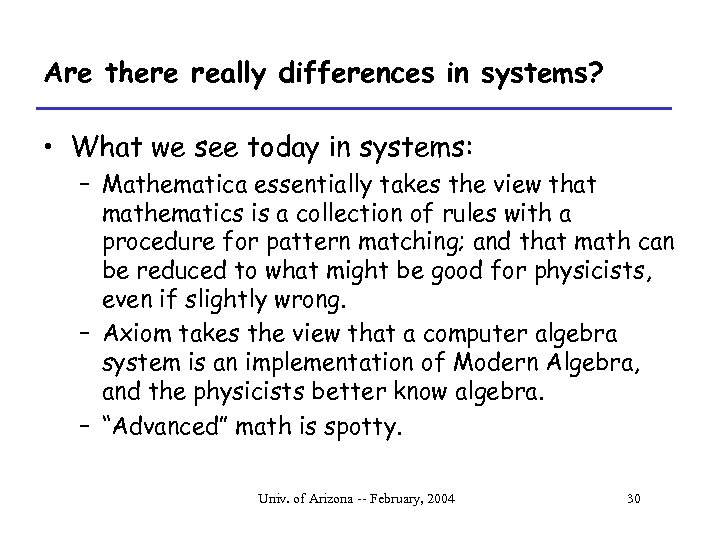 Are there really differences in systems?

• What we see today in systems:
– Mathematica essentially takes the view that mathematics is a collection of rules with a procedure for pattern matching; and that math can be reduced to what might be good for physicists, even if slightly wrong.
– Axiom takes the view that a computer algebra system is an implementation of Modern Algebra, and the physicists better know algebra.
– "Advanced" math is spotty.

Univ. of Arizona -- February, 2004

30